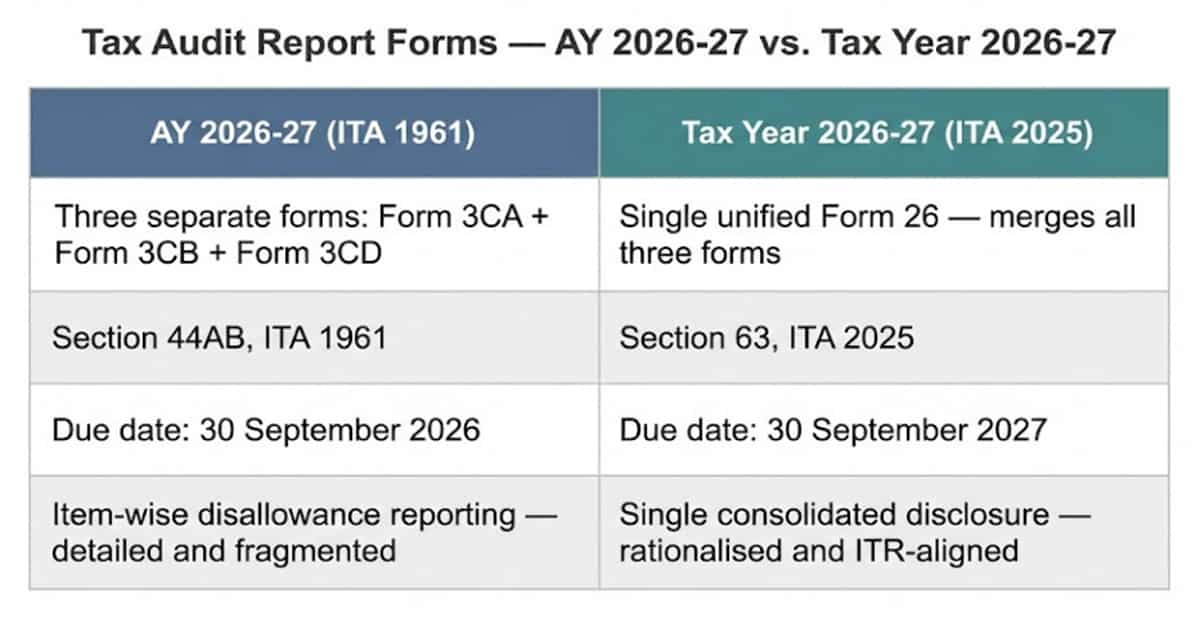 Tax Audit Report Forms — AY 2026-27 vs. Tax Year 2026-27

| AY 2026-27 (ITA 1961) | Tax Year 2026-27 (ITA 2025) |
|---|---|
| Three separate forms: Form 3CA + Form 3CB + Form 3CD | Single unified Form 26 — merges all three forms |
| Section 44AB, ITA 1961 | Section 63, ITA 2025 |
| Due date: 30 September 2026 | Due date: 30 September 2027 |
| Item-wise disallowance reporting — detailed and fragmented | Single consolidated disclosure — rationalised and ITR-aligned |